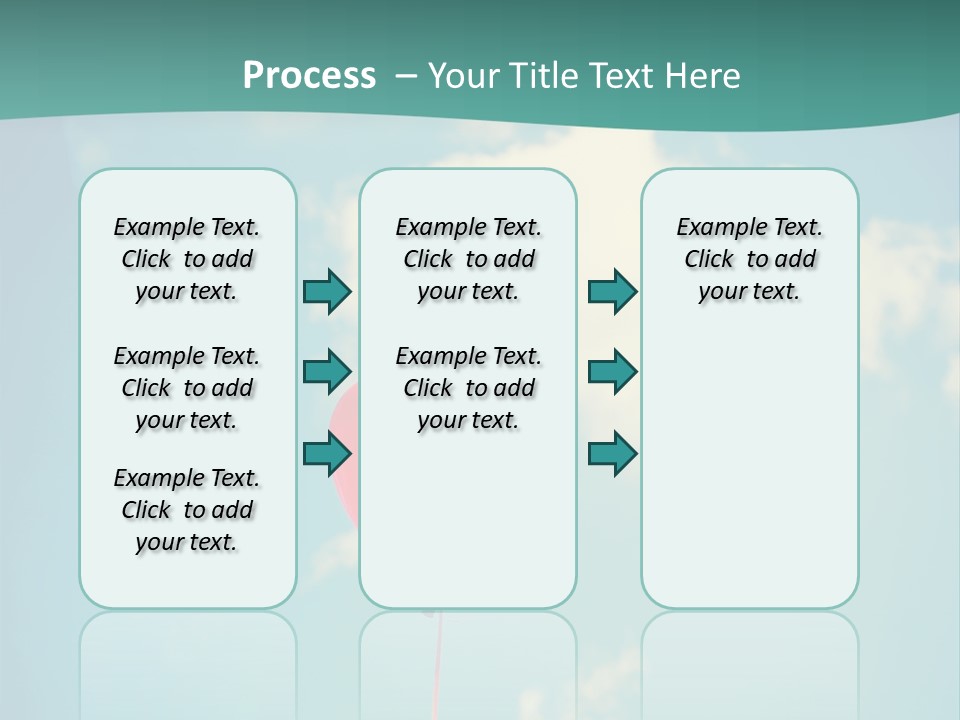 Process – Your Title Text Here

Example Text. Click to add your text.

Example Text. Click to add your text.

Example Text. Click to add your text.

Example Text. Click to add your text.

Example Text. Click to add your text.

Example Text. Click to add your text.